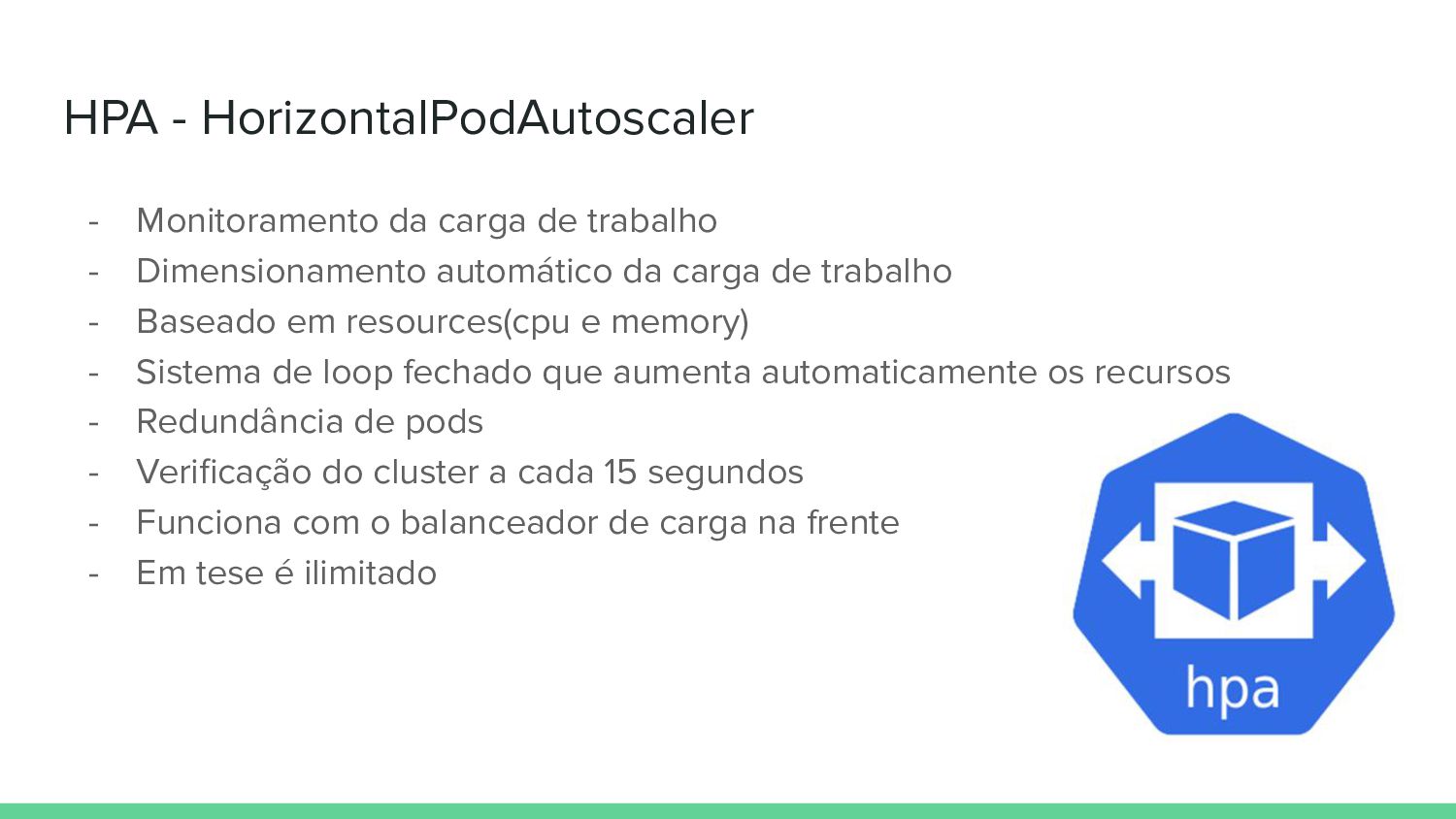 HPA - HorizontalPodAutoscaler

- Monitoramento da carga de trabalho
- Dimensionamento automático da carga de trabalho
- Baseado em resources(cpu e memory)
- Sistema de loop fechado que aumenta automaticamente os recursos
- Redundância de pods
- Verificação do cluster a cada 15 segundos
- Funciona com o balanceador de carga na frente
- Em tese é ilimitado

hpa